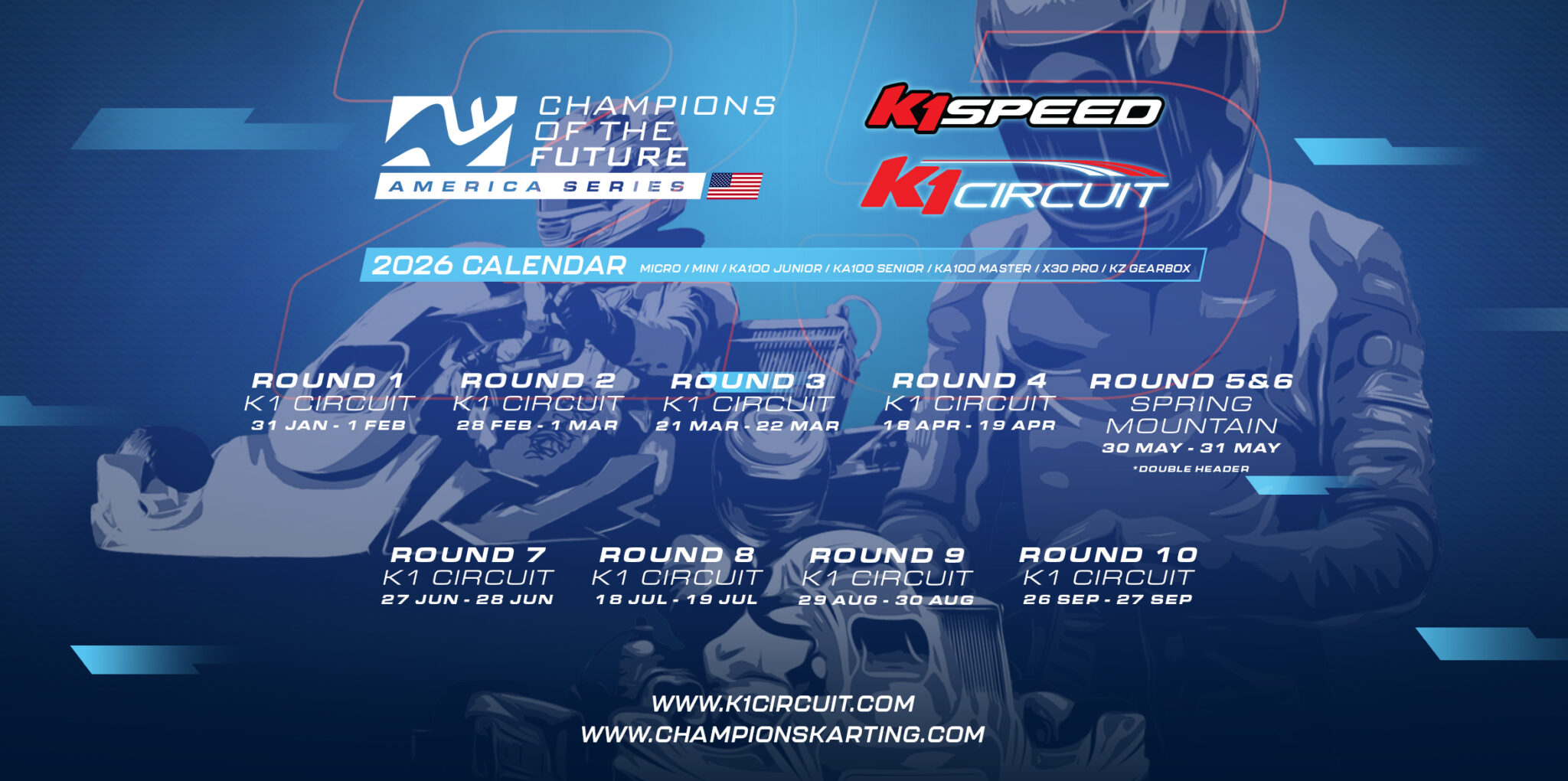 CHAMPIONS OF THE FUTURE
AMERICA SERIES

K1SPEED

K1CIRCUIT

2026 CALENDAR MICRO / MINI / KA100 JUNIOR / KA100 SENIOR / KA100 MASTER / X30 PRO / KZ GEARBOX

ROUND 1
K1 CIRCUIT
31 JAN - 1 FEB

ROUND 2
K1 CIRCUIT
28 FEB - 1 MAR

ROUND 3
K1 CIRCUIT
21 MAR - 22 MAR

ROUND 4
K1 CIRCUIT
18 APR - 19 APR

ROUND 5&6
SPRING MOUNTAIN
30 MAY - 31 MAY
*DOUBLE HEADER

ROUND 7
K1 CIRCUIT
27 JUN - 28 JUN

ROUND 8
K1 CIRCUIT
18 JUL - 19 JUL

ROUND 9
K1 CIRCUIT
29 AUG - 30 AUG

ROUND 10
K1 CIRCUIT
26 SEP - 27 SEP

WWW.K1CIRCUIT.COM
WWW.CHAMPIONSKARTING.COM